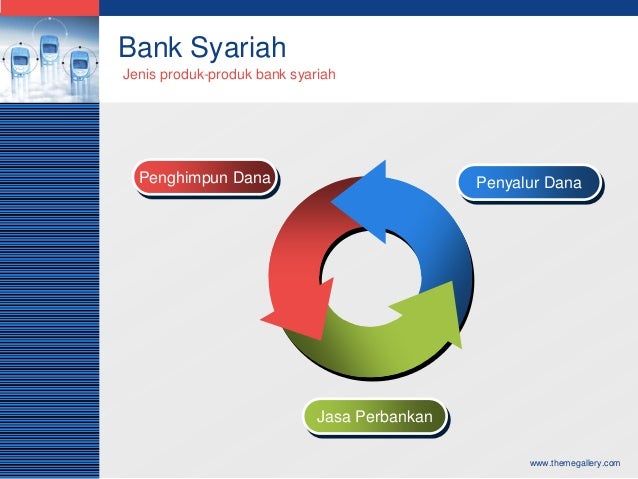 Bank Syariah
Jenis produk-produk bank syariah

Penghimpun Dana

Penyalur Dana

Jasa Perbankan

www.themegallery.com